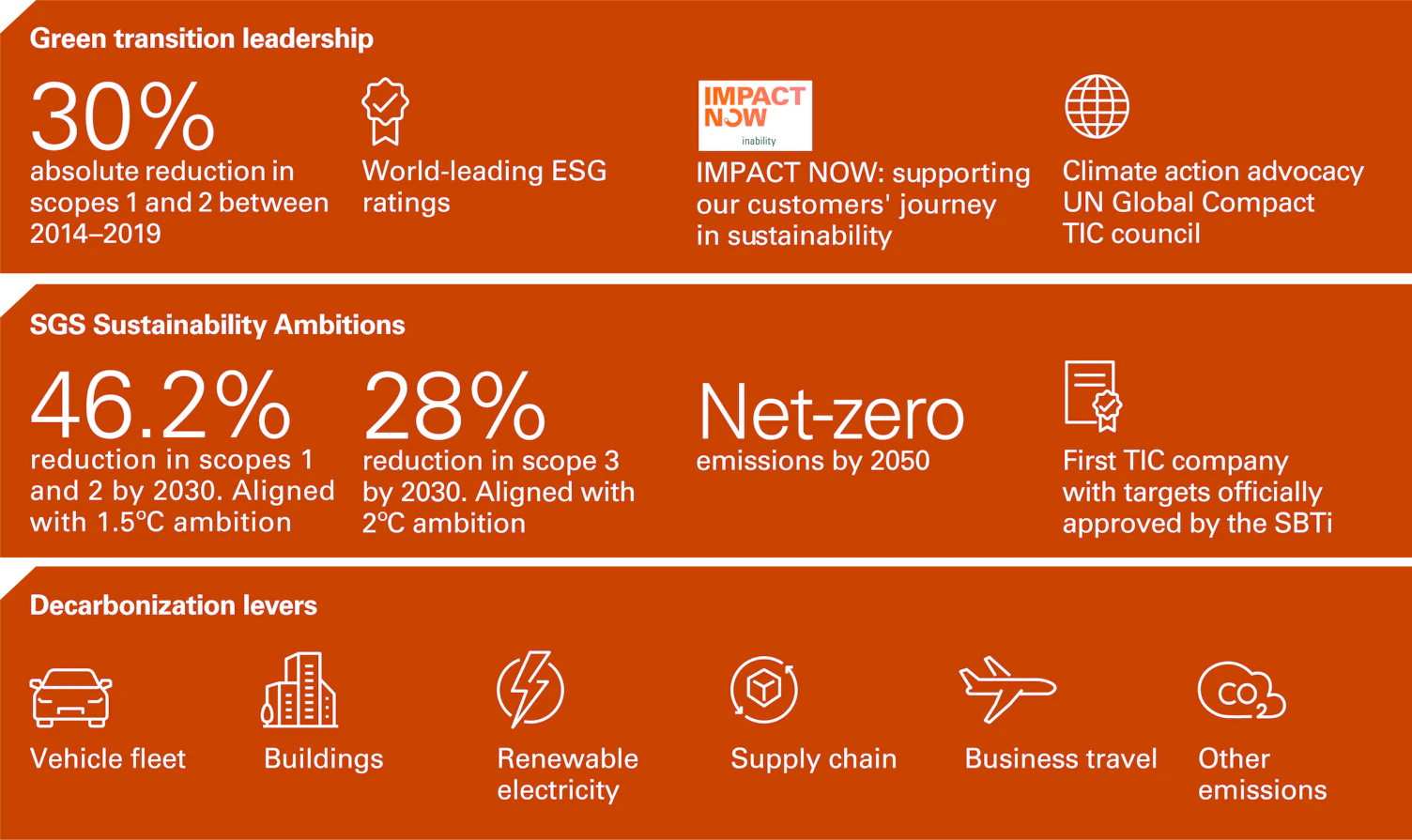 Green transition leadership

30%
absolute reduction in scopes 1 and 2 between 2014–2019

World-leading ESG ratings

IMPACT NOW
inability

IMPACT NOW: supporting our customers' journey in sustainability

Climate action advocacy
UN Global Compact
TIC council

SGS Sustainability Ambitions

46.2%
reduction in scopes 1 and 2 by 2030. Aligned with 1.5°C ambition

28%
reduction in scope 3 by 2030. Aligned with 2°C ambition

Net-zero
emissions by 2050

First TIC company with targets officially approved by the SBTi

Decarbonization levers

Vehicle fleet

Buildings

Renewable electricity

Supply chain

Business travel

$CO_2$

Other emissions